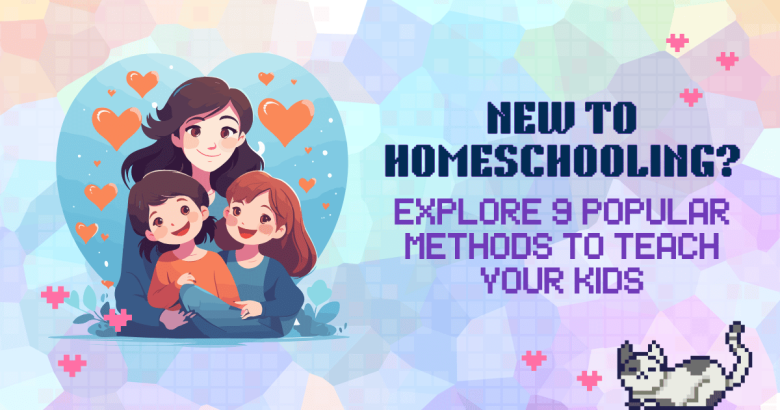 NEW TO HOMESCHOOLING?

EXPLORE 9 POPULAR METHODS TO TEACH YOUR KIDS